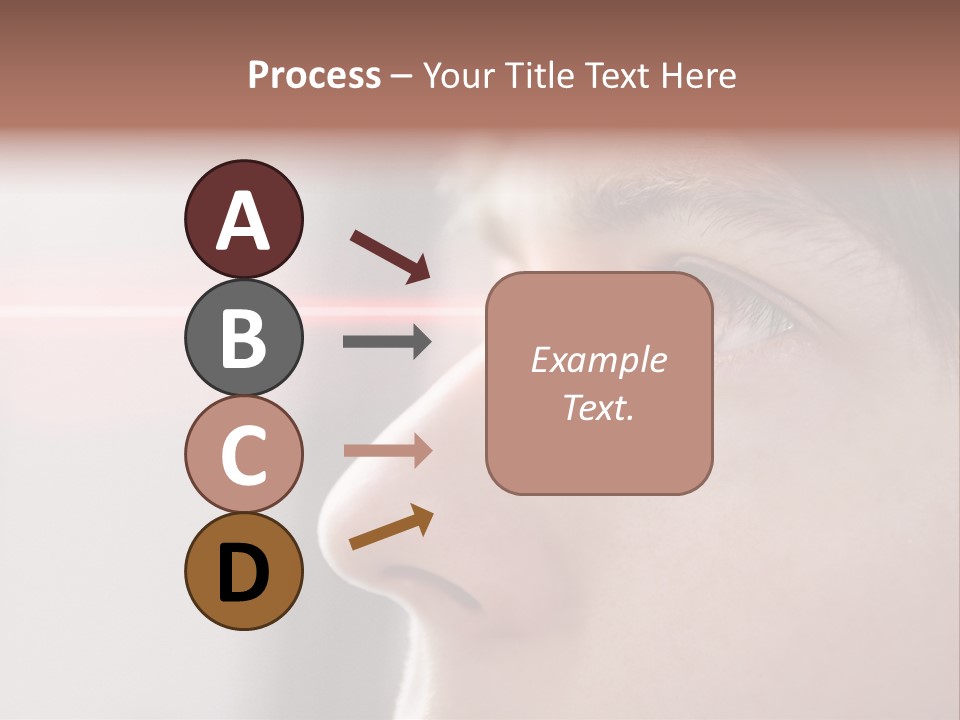 Process – Your Title Text Here

A

B

C

D

Example Text.